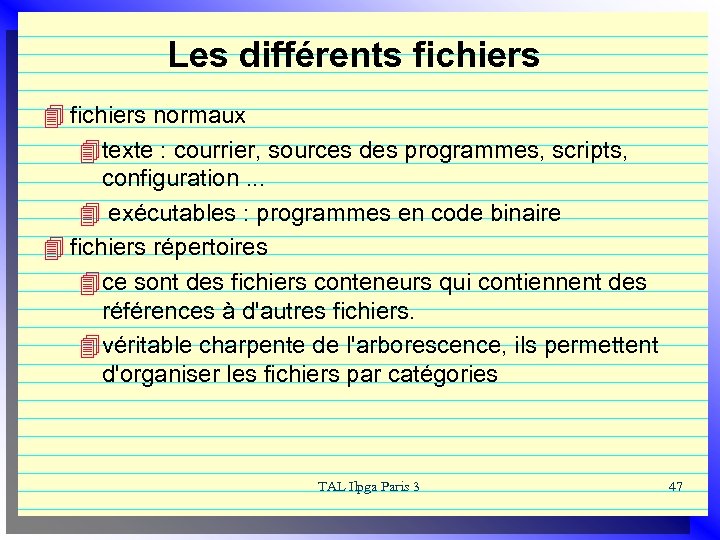 Les différents fichiers

fichiers normaux

texte : courrier, sources des programmes, scripts, configuration ...

exécutables : programmes en code binaire

fichiers répertoires

ce sont des fichiers conteneurs qui contiennent des références à d'autres fichiers.

véritable charpente de l'arborescence, ils permettent d'organiser les fichiers par catégories

TAL Ilpga Paris 3

47